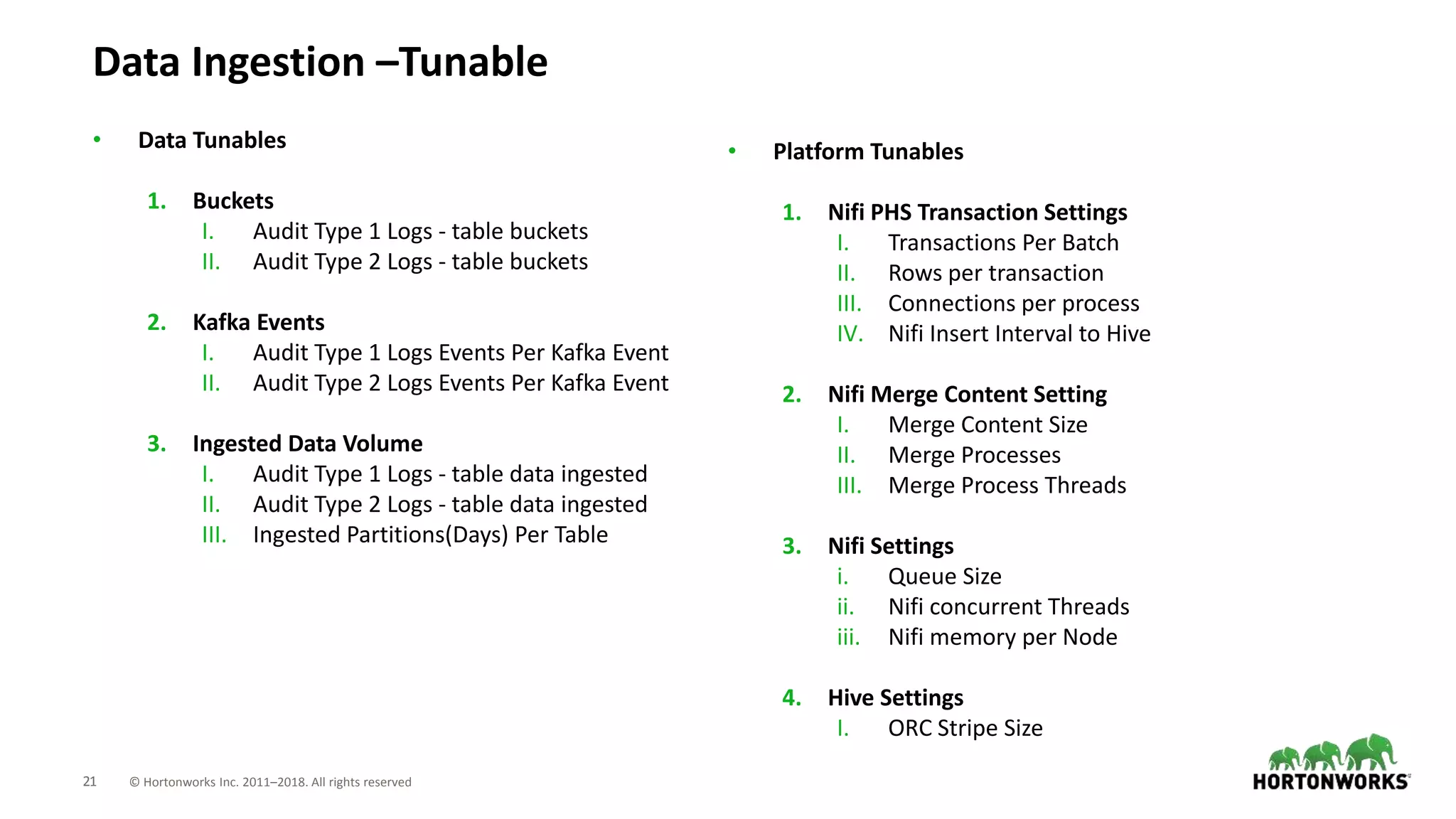 Data Ingestion –Tunable

• Data Tunables

1. Buckets
I. Audit Type 1 Logs - table buckets
II. Audit Type 2 Logs - table buckets

2. Kafka Events
I. Audit Type 1 Logs Events Per Kafka Event
II. Audit Type 2 Logs Events Per Kafka Event

3. Ingested Data Volume
I. Audit Type 1 Logs - table data ingested
II. Audit Type 2 Logs - table data ingested
III. Ingested Partitions(Days) Per Table

• Platform Tunables

1. Nifi PHS Transaction Settings
I. Transactions Per Batch
II. Rows per transaction
III. Connections per process
IV. Nifi Insert Interval to Hive

2. Nifi Merge Content Setting
I. Merge Content Size
II. Merge Processes
III. Merge Process Threads

3. Nifi Settings
i. Queue Size
ii. Nifi concurrent Threads
iii. Nifi memory per Node

4. Hive Settings
I. ORC Stripe Size

21 © Hortonworks Inc. 2011–2018. All rights reserved

HORTONWORKS